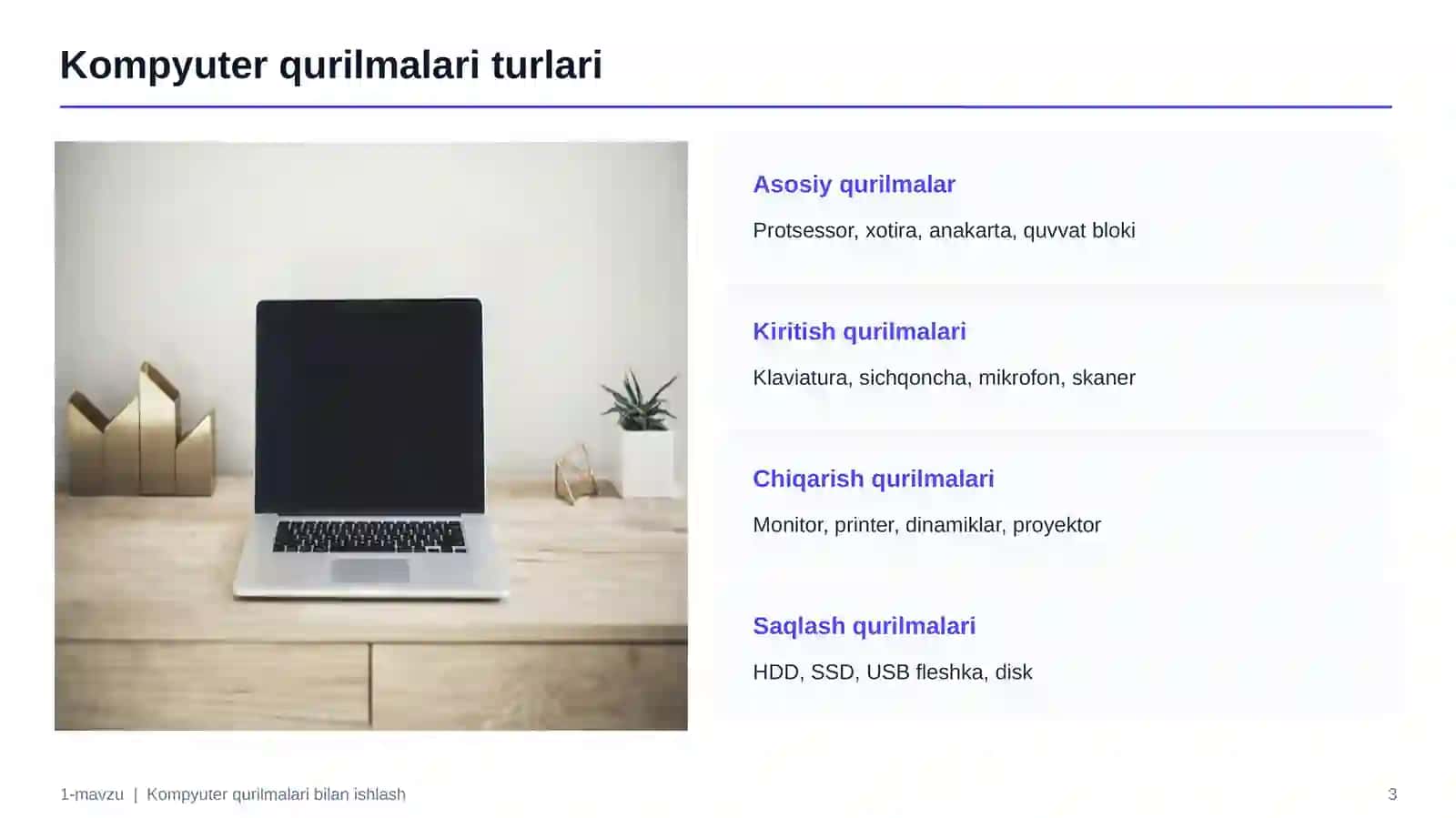 Kompyuter qurilmalari turlari

Asosiy qurilmalar

Protsessor, xotira, anakarta, quvvat bloki

Kiritish qurilmalari

Klaviatura, sichqoncha, mikrofon, skaner

Chiqarish qurilmalari

Monitor, printer, dinamiklar, proyektor

Saqlash qurilmalari

HDD, SSD, USB fleshka, disk

1-mavzu | Kompyuter qurilmalari bilan ishlash

3